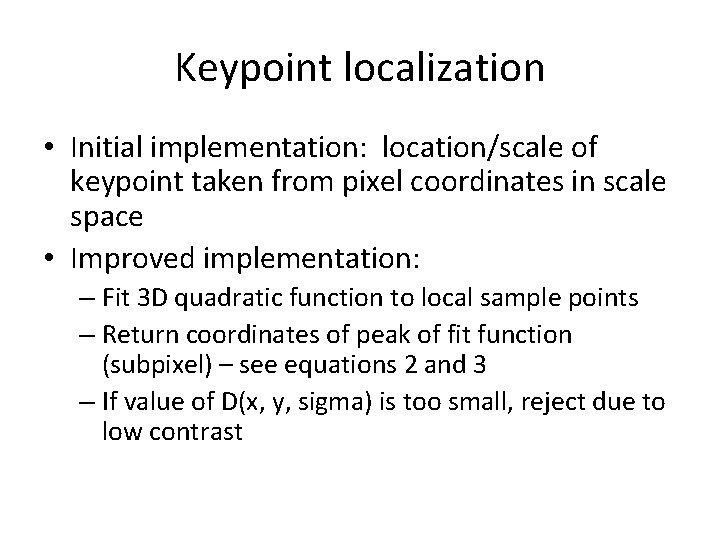 Keypoint localization

• Initial implementation: location/scale of keypoint taken from pixel coordinates in scale space

• Improved implementation:

– Fit 3D quadratic function to local sample points

– Return coordinates of peak of fit function (subpixel) – see equations 2 and 3

– If value of D(x, y, sigma) is too small, reject due to low contrast